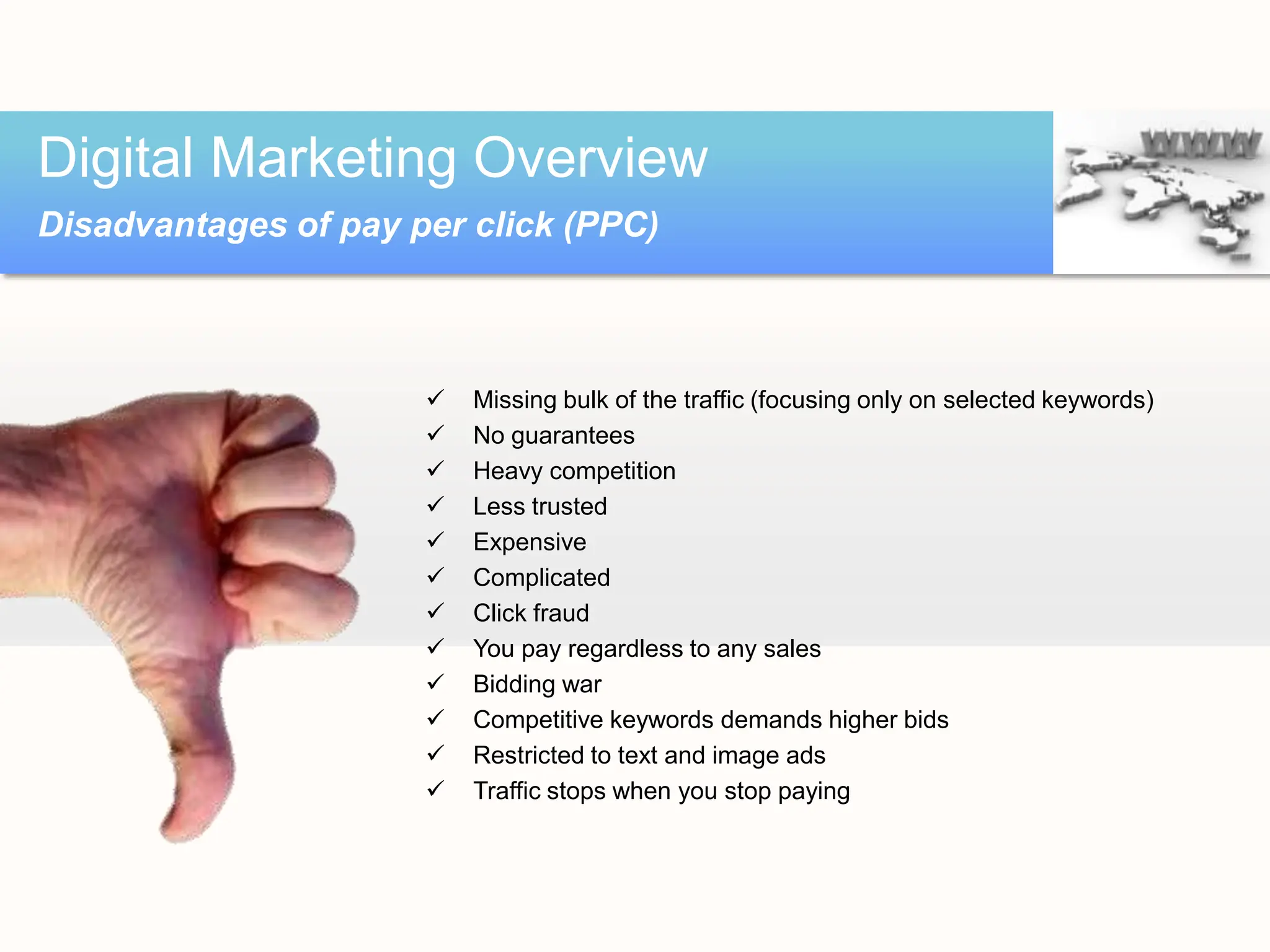 Digital Marketing Overview
Disadvantages of pay per click (PPC)

WWW

✓ Missing bulk of the traffic (focusing only on selected keywords)
✓ No guarantees
✓ Heavy competition
✓ Less trusted
✓ Expensive
✓ Complicated
✓ Click fraud
✓ You pay regardless to any sales
✓ Bidding war
✓ Competitive keywords demands higher bids
✓ Restricted to text and image ads
✓ Traffic stops when you stop paying